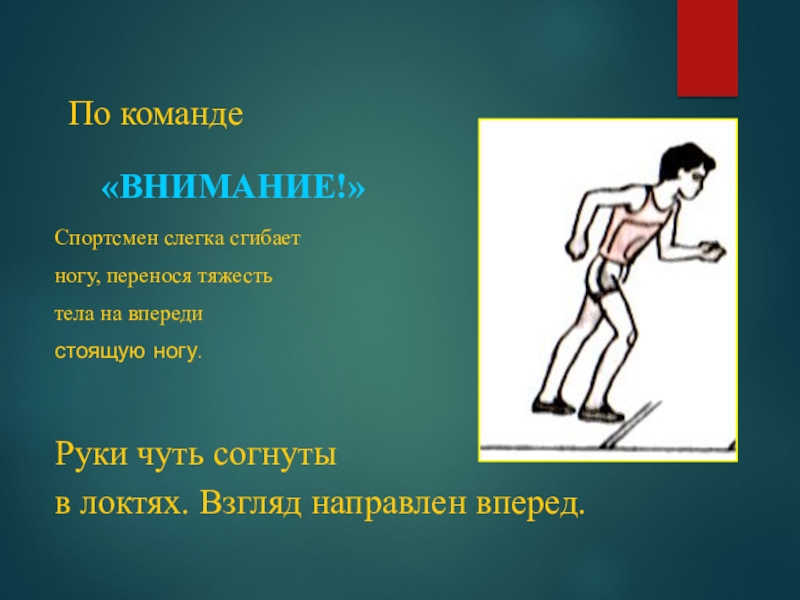 По команде

«ВНИМАНИЕ!»

Спортсмен слегка сгибает ногу, перенося тяжесть тела на впереди стоящую ногу.

Руки чуть согнуты в локтях. Взгляд направлен вперед.